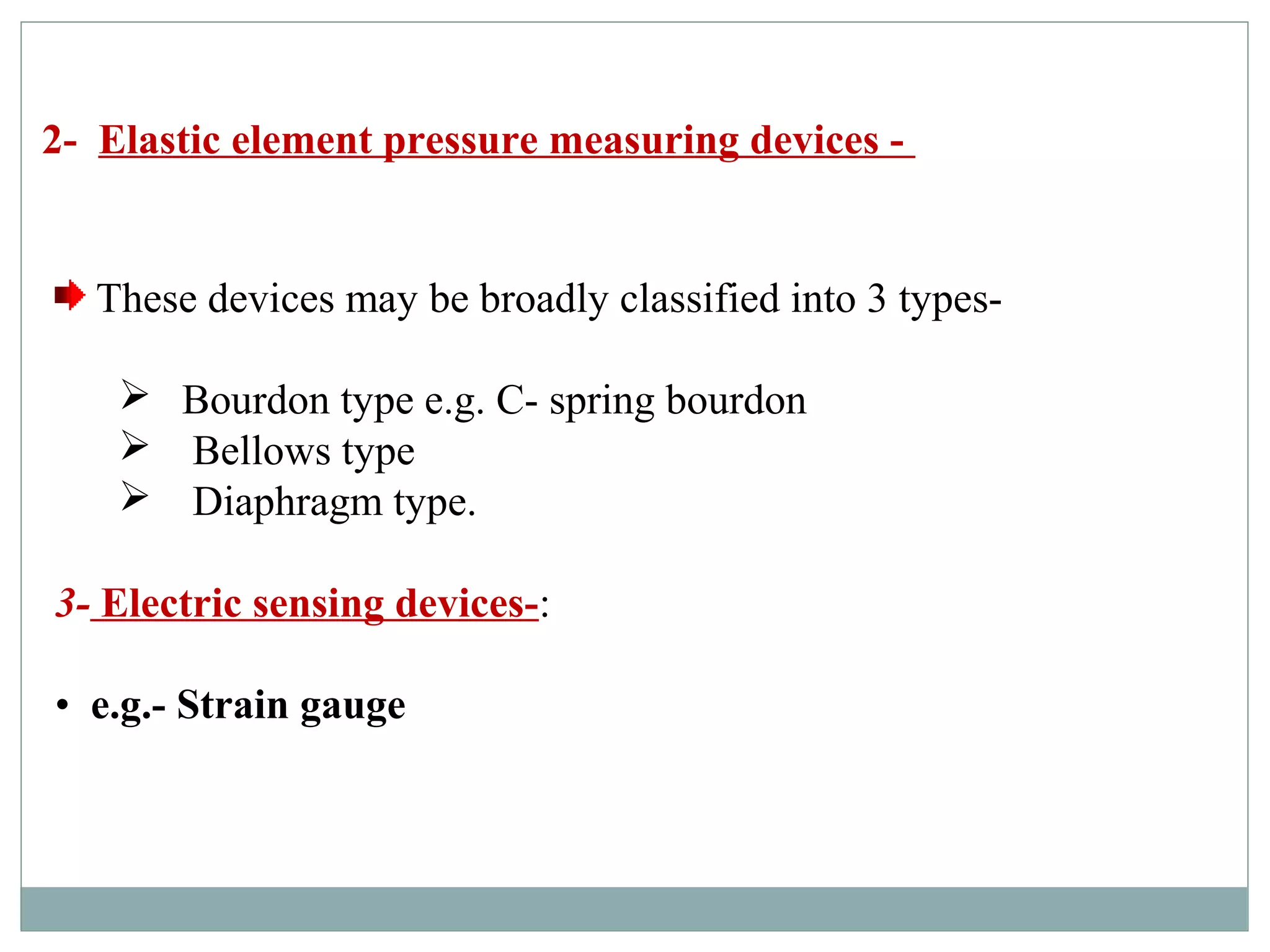 2- Elastic element pressure measuring devices -

These devices may be broadly classified into 3 types-

➢ Bourdon type e.g. C- spring bourdon
➢ Bellows type
➢ Diaphragm type.

3- Electric sensing devices-:

• e.g.- Strain gauge